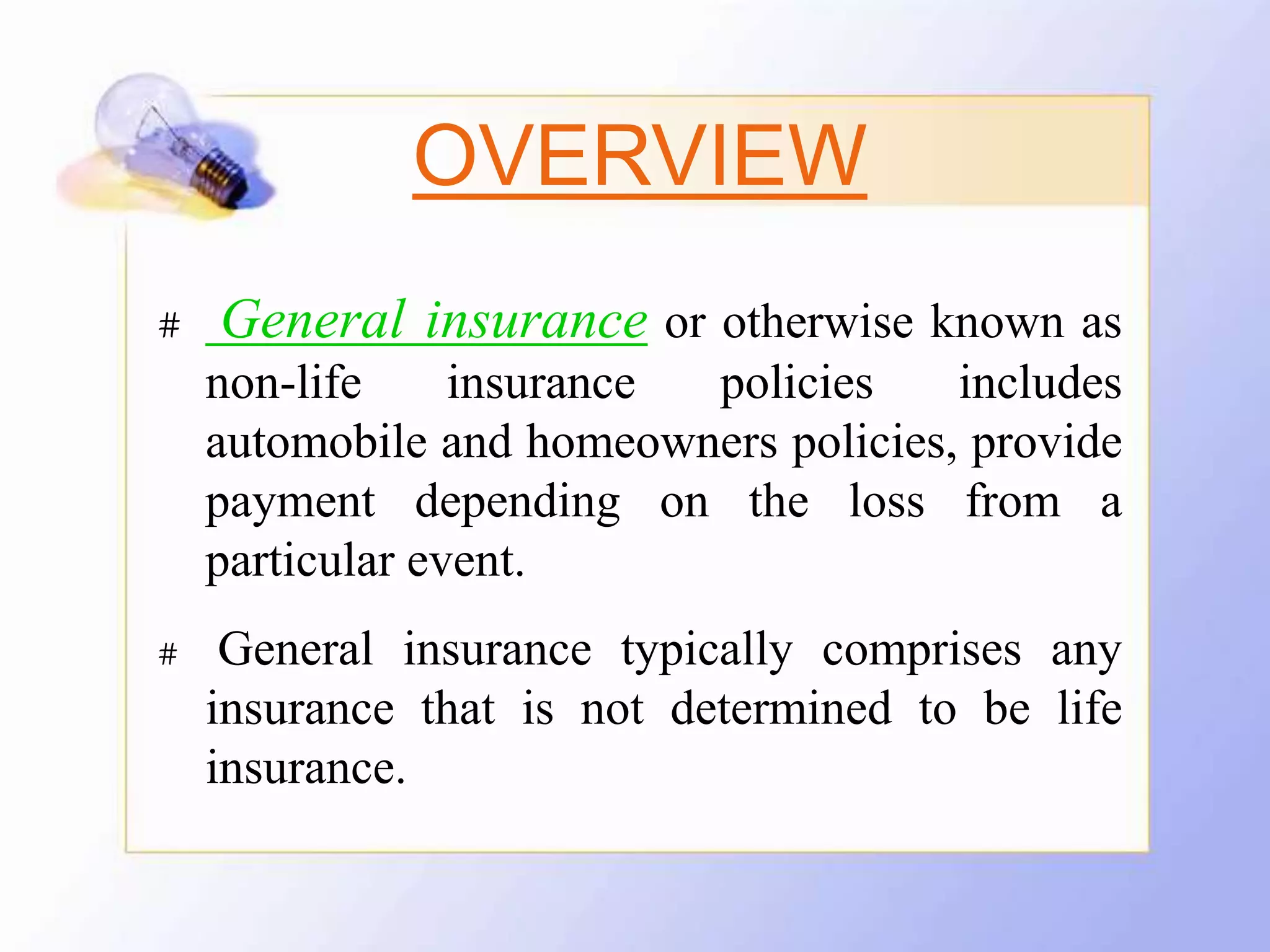 OVERVIEW

# General insurance or otherwise known as non-life insurance policies includes automobile and homeowners policies, provide payment depending on the loss from a particular event.

# General insurance typically comprises any insurance that is not determined to be life insurance.